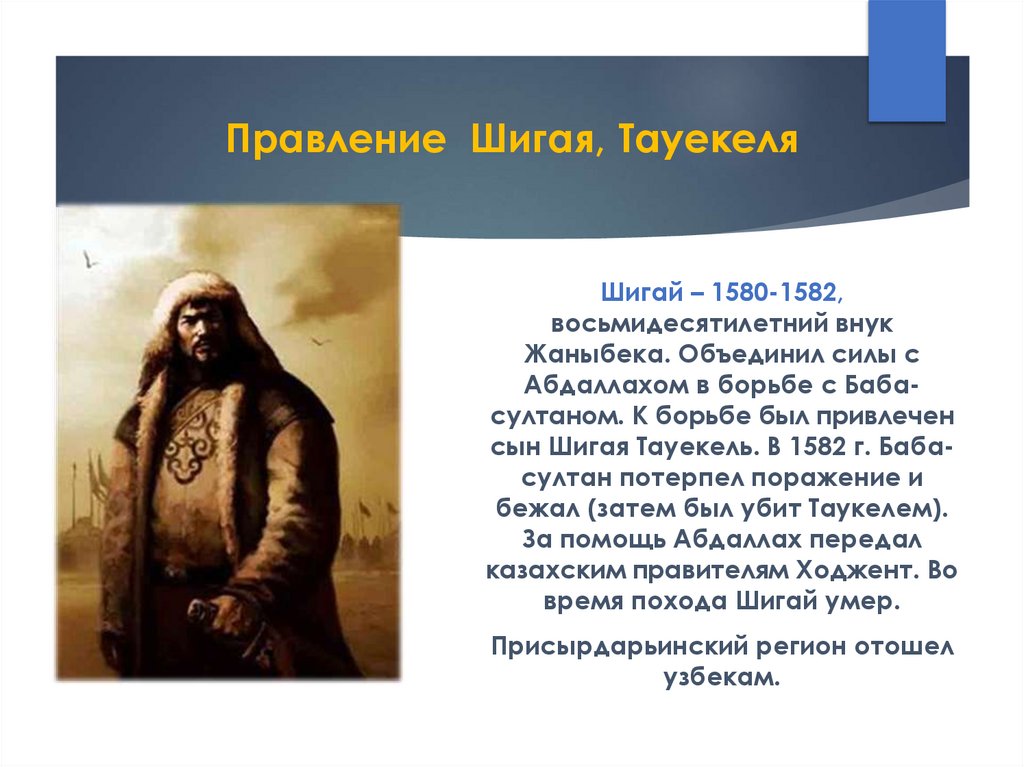 Правление Шигая, Тауекеля

Шигай – 1580-1582, восьмидесятилетний внук Жаныбека. Объединил силы с Абдаллахом в борьбе с Баба-султаном. К борьбе был привлечен сын Шигая Тауекель. В 1582 г. Баба-султан потерпел поражение и бежал (затем был убит Таукелем). За помощь Абдаллах передал казахским правителям Ходжент. Во время похода Шигай умер.

Присырдарьинский регион отошел узбекам.